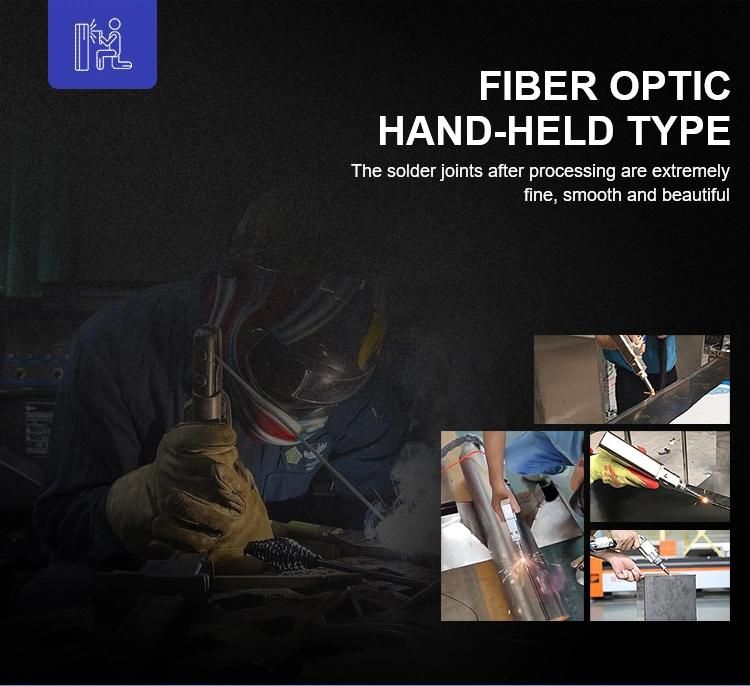 FIBER OPTIC
HAND-HELD TYPE

The solder joints after processing are extremely fine, smooth and beautiful